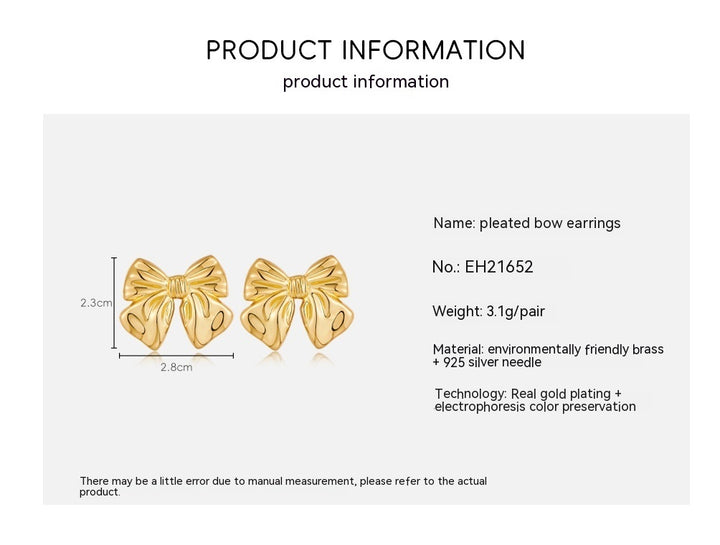 PRODUCT INFORMATION
product information

2.3cm
2.8cm

Name: pleated bow earrings

No.: EH21652

Weight: 3.1g/pair

Material: environmentally friendly brass + 925 silver needle

Technology: Real gold plating + electrophoresis color preservation

There may be a little error due to manual measurement, please refer to the actual product.